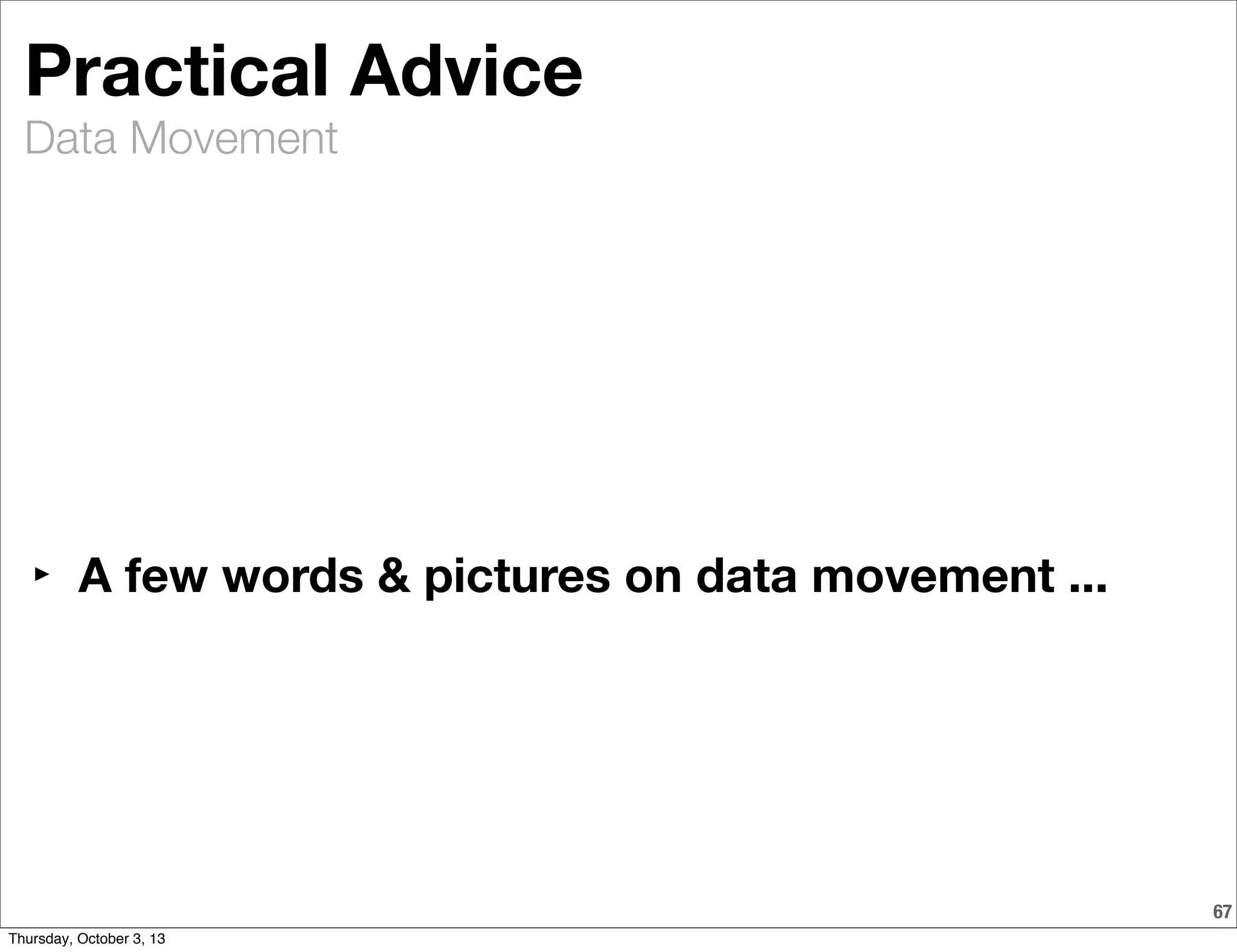 Practical Advice
Data Movement

‣ A few words & pictures on data movement ...

67

Thursday, October 3, 13